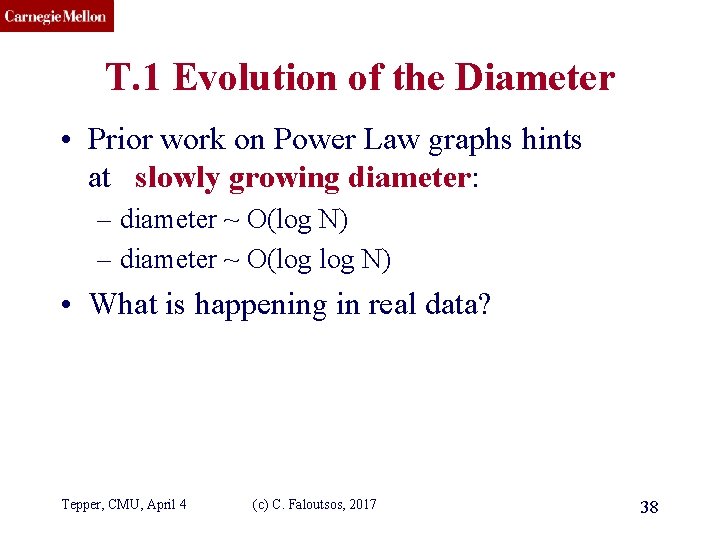 Carnegie Mellon

T.1 Evolution of the Diameter

• Prior work on Power Law graphs hints at slowly growing diameter:
– diameter ~ O(log N)
– diameter ~ O(log log N)
• What is happening in real data?

Tepper, CMU, April 4 (c) C. Faloutsos, 2017 38